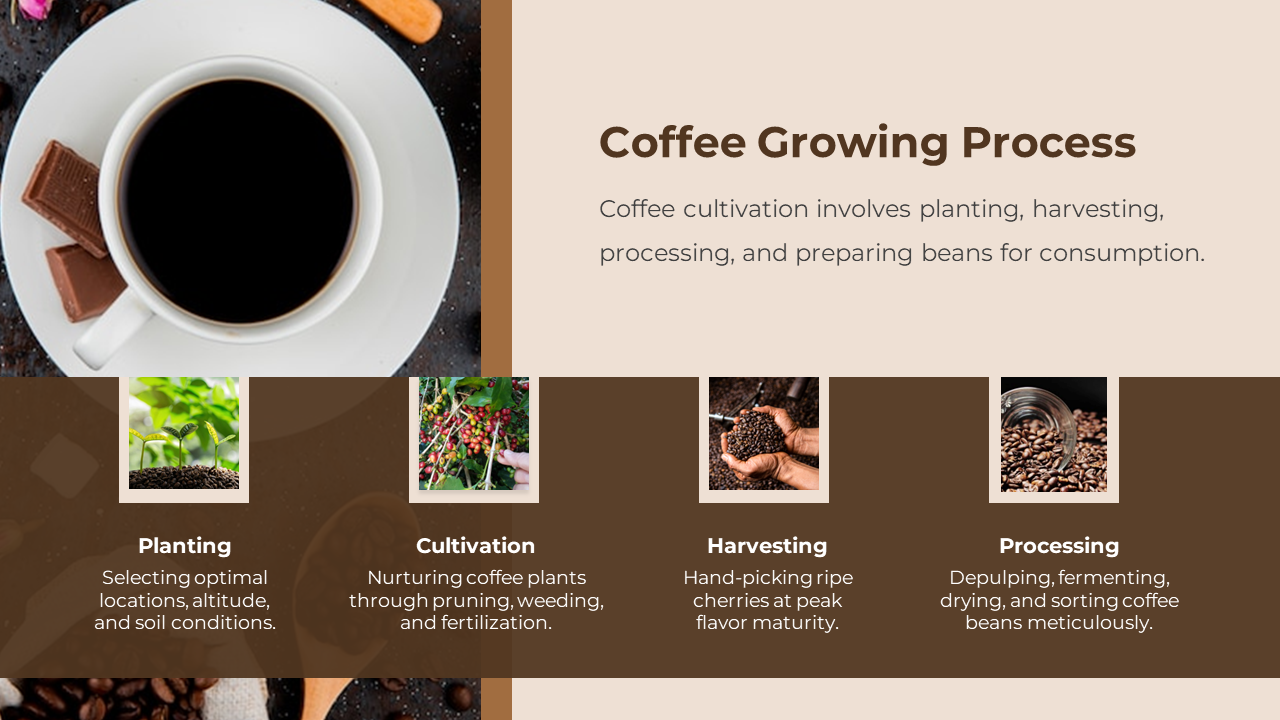 Coffee Growing Process

Coffee cultivation involves planting, harvesting, processing, and preparing beans for consumption.

Planting
Selecting optimal locations, altitude, and soil conditions.

Cultivation
Nurturing coffee plants through pruning, weeding, and fertilization.

Harvesting
Hand-picking ripe cherries at peak flavor maturity.

Processing
Depulping, fermenting, drying, and sorting coffee beans meticulously.